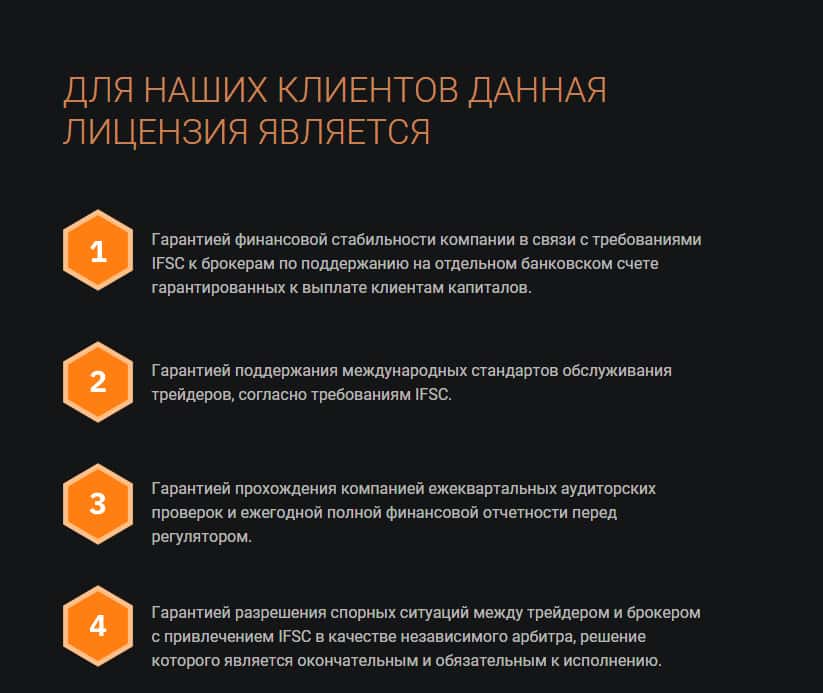 ДЛЯ НАШИХ КЛИЕНТОВ ДАННАЯ ЛИЦЕНЗИЯ ЯВЛЯЕТСЯ

1

Гарантией финансовой стабильности компании в связи с требованиями IFSC к брокерам по поддержанию на отдельном банковском счете гарантированных к выплате клиентам капиталов.

2

Гарантией поддержания международных стандартов обслуживания трейдеров, согласно требованиям IFSC.

3

Гарантией прохождения компанией ежеквартальных аудиторских проверок и ежегодной полной финансовой отчетности перед регулятором.

4

Гарантией разрешения спорных ситуаций между трейдером и брокером с привлечением IFSC в качестве независимого арбитра, решение которого является окончательным и обязательным к исполнению.